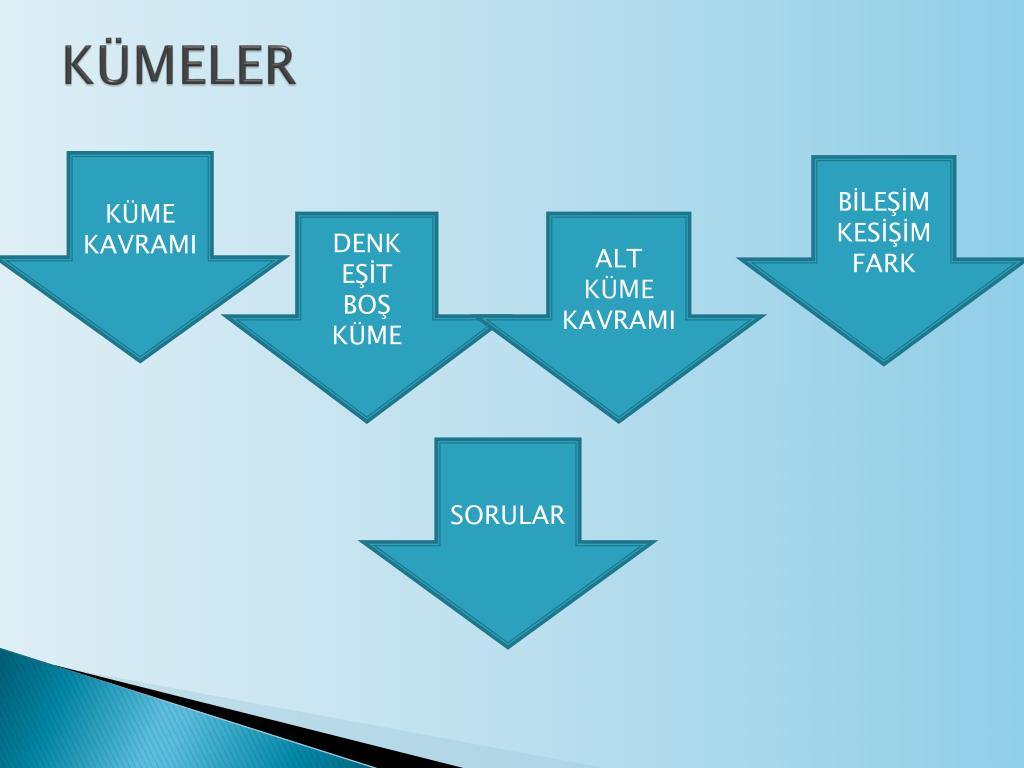 KÜMELER

KÜME KAVRAMI

DENK
EŞİT
BOŞ
KÜME

ALT
KÜME
KAVRAMI

BİLEŞİM
KESİŞİM
FARK

SORULAR